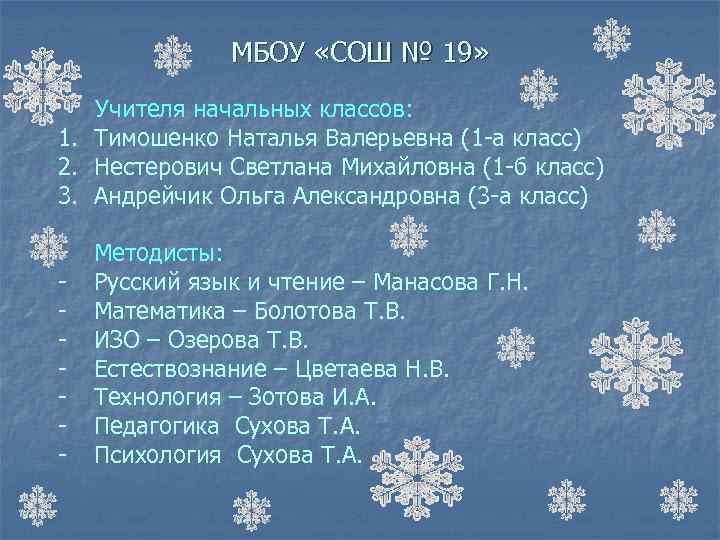 МБОУ «СОШ № 19»

Учителя начальных классов:
1. Тимошенко Наталья Валерьевна (1-а класс)
2. Нестерович Светлана Михайловна (1-б класс)
3. Андрейчик Ольга Александровна (3-а класс)

Методисты:
- Русский язык и чтение – Манасова Г.Н.
- Математика – Болотова Т.В.
- ИЗО – Озерова Т.В.
- Естествознание – Цветаева Н.В.
- Технология – Зотова И.А.
- Педагогика Сухова Т.А.
- Психология Сухова Т.А.